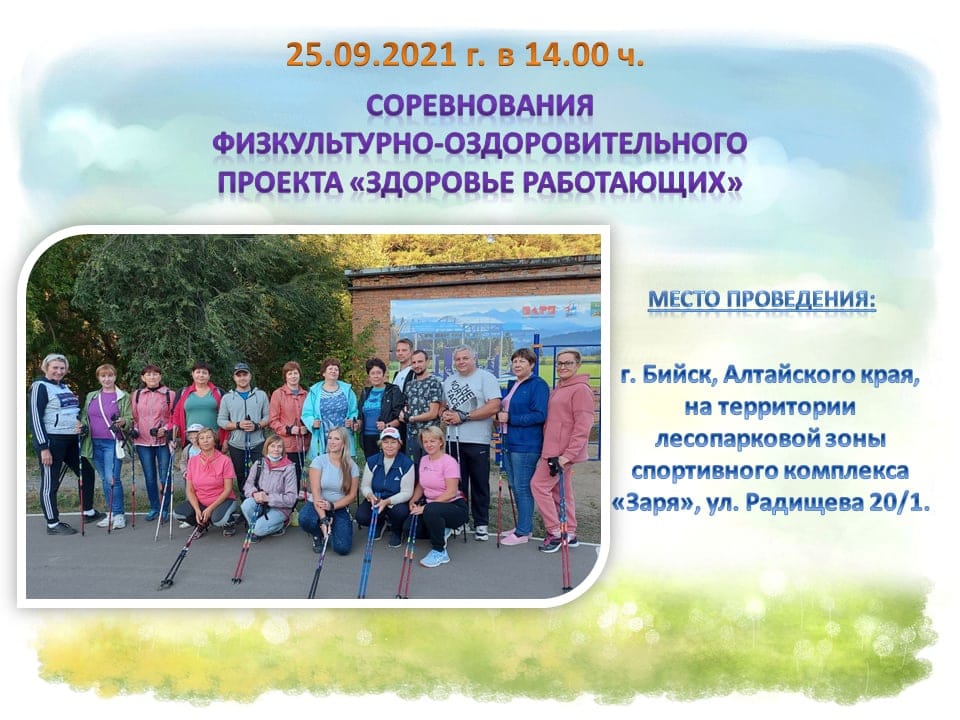 25.09.2021 г. в 14.00 ч.

СОРЕВНОВАНИЯ ФИЗКУЛЬТУРНО-ОЗДОРОВИТЕЛЬНОГО ПРОЕКТА «ЗДОРОВЬЕ РАБОТАЮЩИХ»

ЗАРЯ

МЕСТО ПРОВЕДЕНИЯ:

г. Бийск, Алтайского края, на территории лесопарковой зоны спортивного комплекса «Заря», ул. Радищева 20/1.